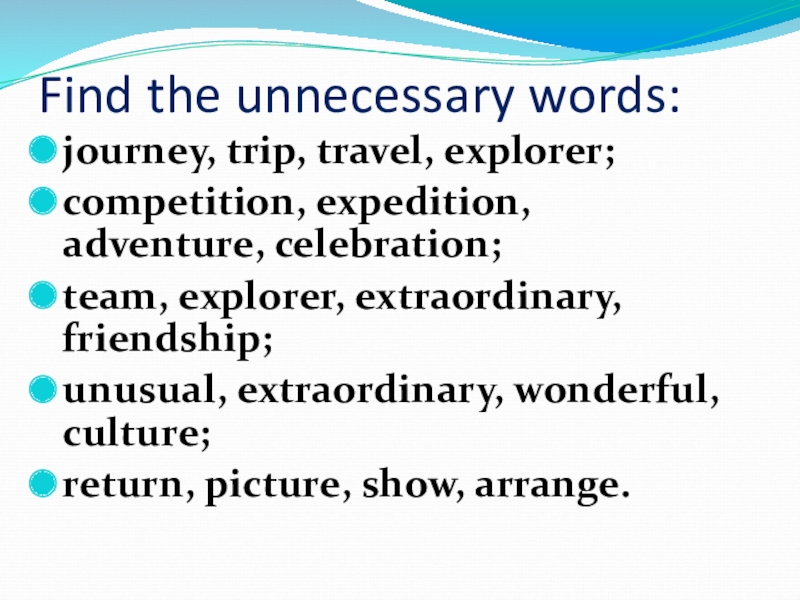 Find the unnecessary words:

journey, trip, travel, explorer;

competition, expedition, adventure, celebration;

team, explorer, extraordinary, friendship;

unusual, extraordinary, wonderful, culture;

return, picture, show, arrange.